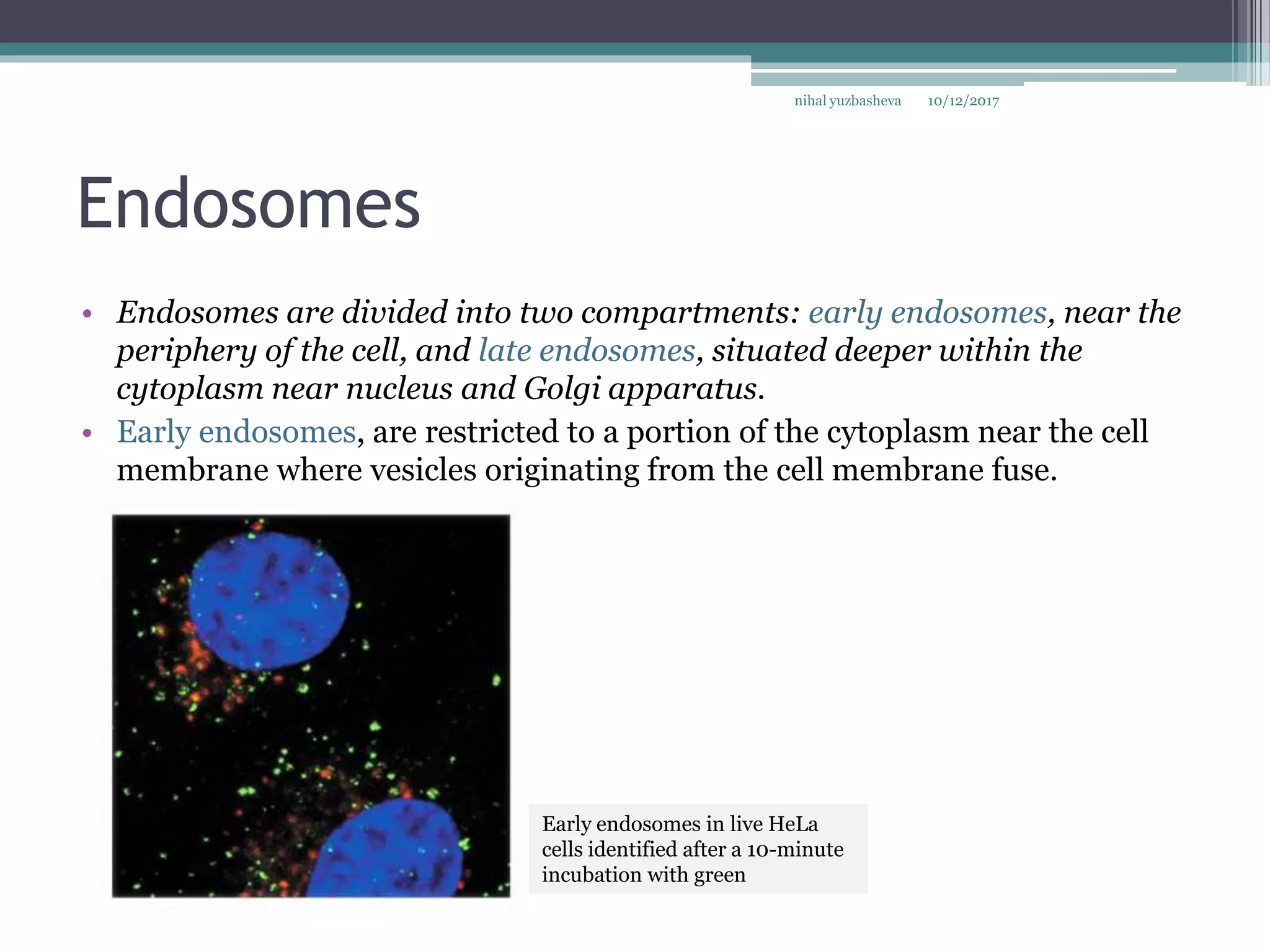 nihal yuzbasheva 10/12/2017

Endosomes

• Endosomes are divided into two compartments: early endosomes, near the periphery of the cell, and late endosomes, situated deeper within the cytoplasm near nucleus and Golgi apparatus.
• Early endosomes, are restricted to a portion of the cytoplasm near the cell membrane where vesicles originating from the cell membrane fuse.

Early endosomes in live HeLa cells identified after a 10-minute incubation with green